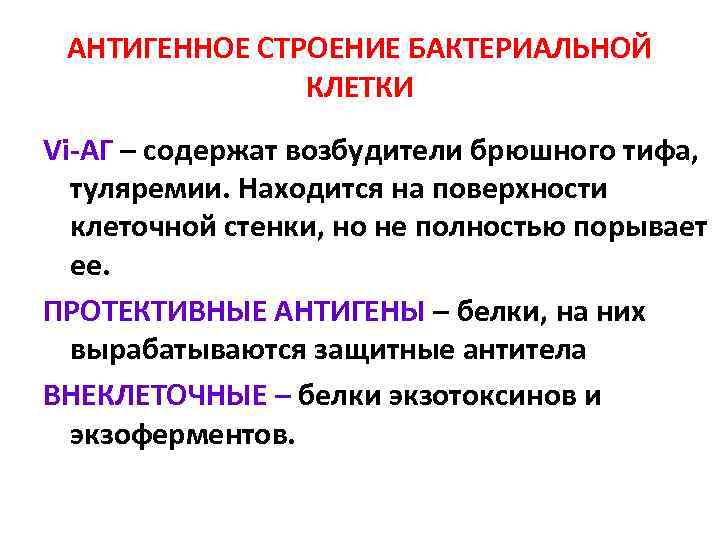 АНТИГЕННОЕ СТРОЕНИЕ БАКТЕРИАЛЬНОЙ КЛЕТКИ

Vi-АГ – содержат возбудители брюшного тифа, туляремии. Находится на поверхности клеточной стенки, но не полностью порывает ее.

ПРОТЕКТИВНЫЕ АНТИГЕНЫ – белки, на них вырабатываются защитные антитела

ВНЕКЛЕТОЧНЫЕ – белки экзотоксинов и экзоферментов.